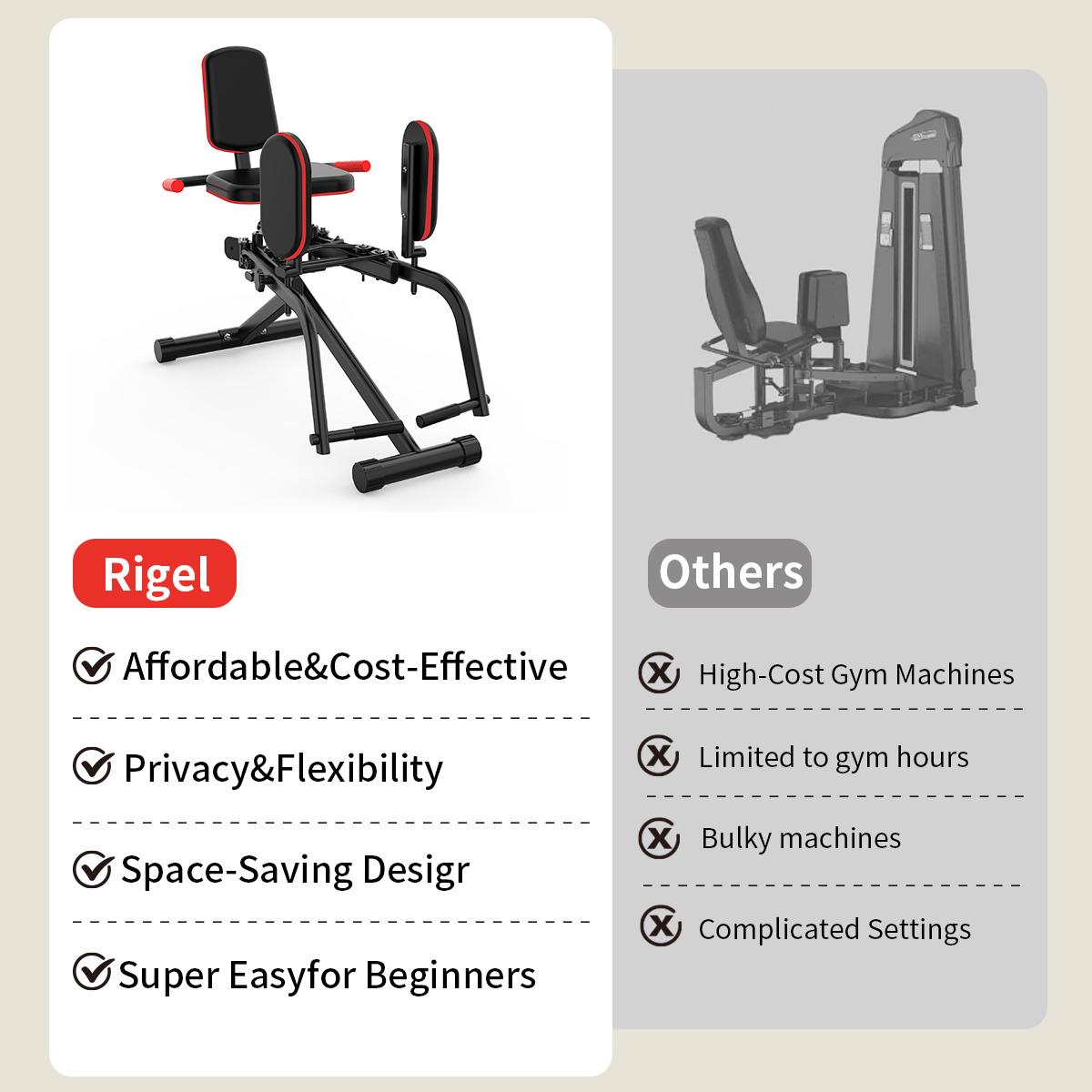 Rigel

Affordable&Cost-Effective

Privacy&Flexibility

Space-Saving Desigr

Super Easyfor Beginners

Others

High-Cost Gym Machines

Limited to gym hours

Bulky machines

Complicated Settings